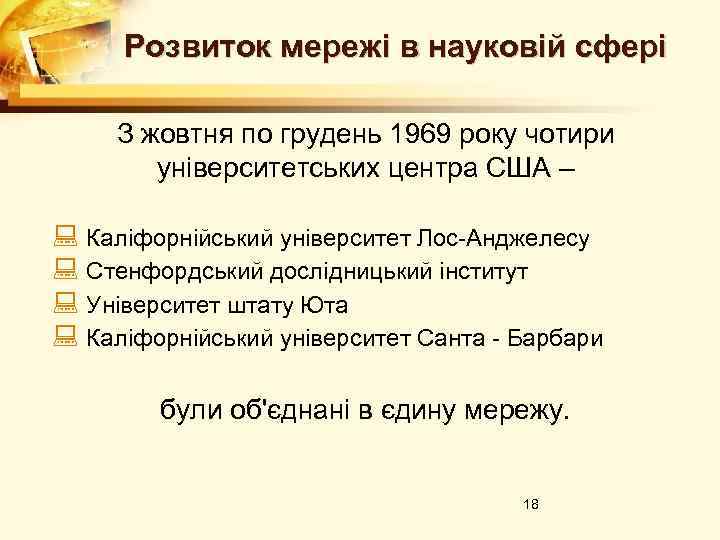 Розвиток мережі в науковій сфері

З жовтня по грудень 1969 року чотири університетських центра США –

Каліфорнійський університет Лос-Анджелесу
Стенфордський дослідницький інститут
Університет штату Юта
Каліфорнійський університет Санта - Барбари

були об'єднані в єдину мережу.

18